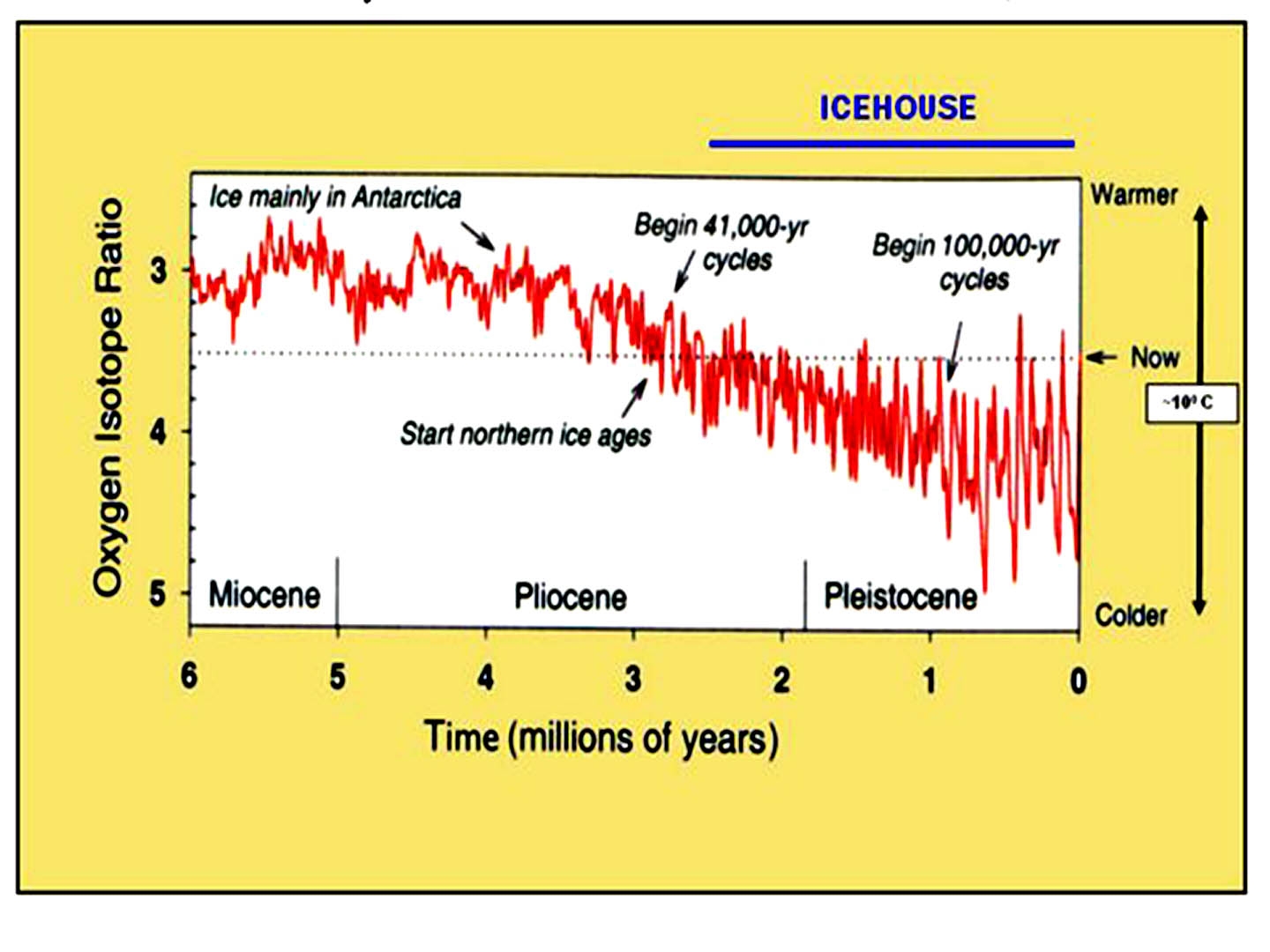 ICEHOUSE

Oxygen Isotope Ratio

3

4

5

Ice mainly in Antarctica

Begin 41,000-yr cycles

Begin 100,000-yr cycles

Start northern ice ages

Miocene

Pliocene

Pleistocene

Warmer

Now

~10° C

Colder

6 5 4 3 2 1 0

Time (millions of years)